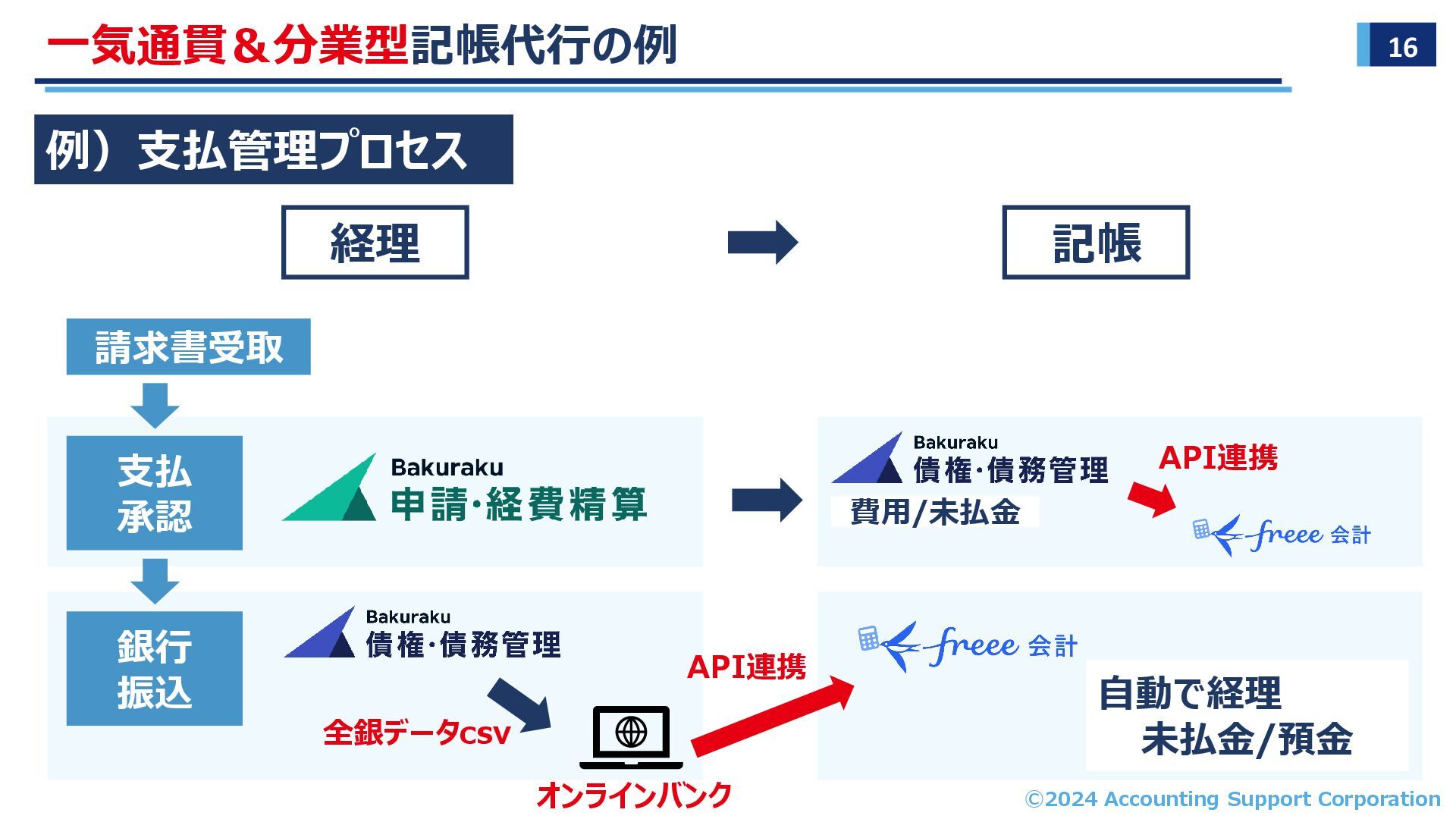 一気通貫＆分業型記帳代行の例

16

例）支払管理プロセス

経理

記帳

請求書受取

支払
承認

Bakuraku
申請・経費精算

Bakuraku
債権・債務管理

費用/未払金

API連携

freee 会計

銀行
振込

Bakuraku
債権・債務管理

全銀データcsv

API連携

オンラインバンク

freee 会計

自動で経理
未払金/預金

©2024 Accounting Support Corporation